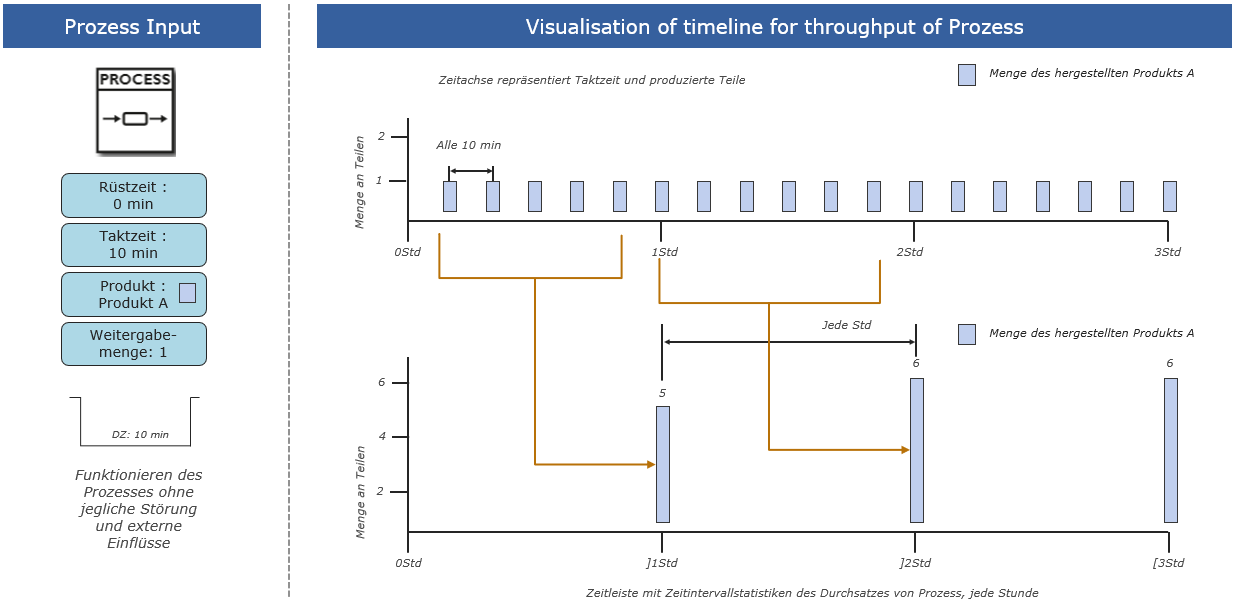 Prozess Input

PROCESS

Rüstzeit : 0 min

Taktzeit : 10 min

Produkt : Produkt A

Weitergabemenge: 1

DZ: 10 min

Funktionieren des Prozesses ohne jegliche Störung und externe Einflüsse

Visualisation of timeline for throughput of Prozess

Zeitachse repräsentiert Taktzeit und produzierte Teile

Menge des hergestellten Produkts A

Menge an Teilen

2

1

Alle 10 min

0Std

1Std

2Std

3Std

Jede Std

Menge des hergestellten Produkts A

Menge an Teilen

6

4

2

5

6

6

0Std

]1Std

]2Std

[3Std

Zeitleiste mit Zeitintervallstatistiken des Durchsatzes von Prozess, jede Stunde